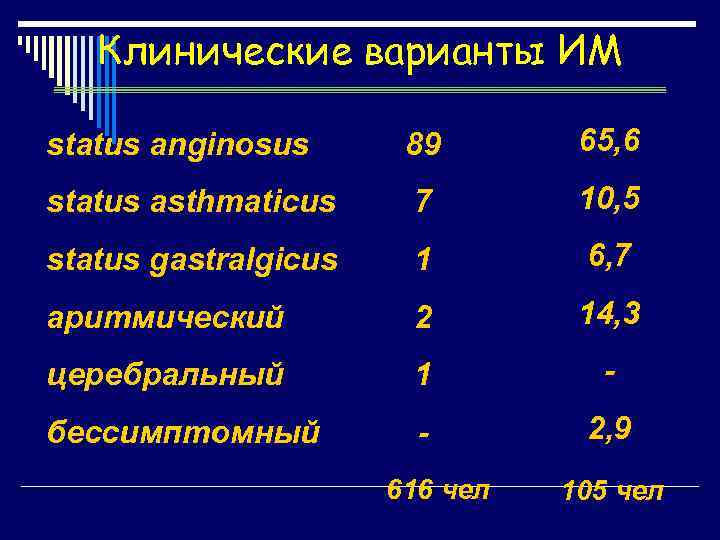 Клинические варианты ИМ

| | | |
|---|---|---|
| status anginosus | 89 | 65,6 |
| status asthmaticus | 7 | 10,5 |
| status gastralgicus | 1 | 6,7 |
| аритмический | 2 | 14,3 |
| церебральный | 1 | - |
| бессимптомный | - | 2,9 |
| | 616 чел | 105 чел |